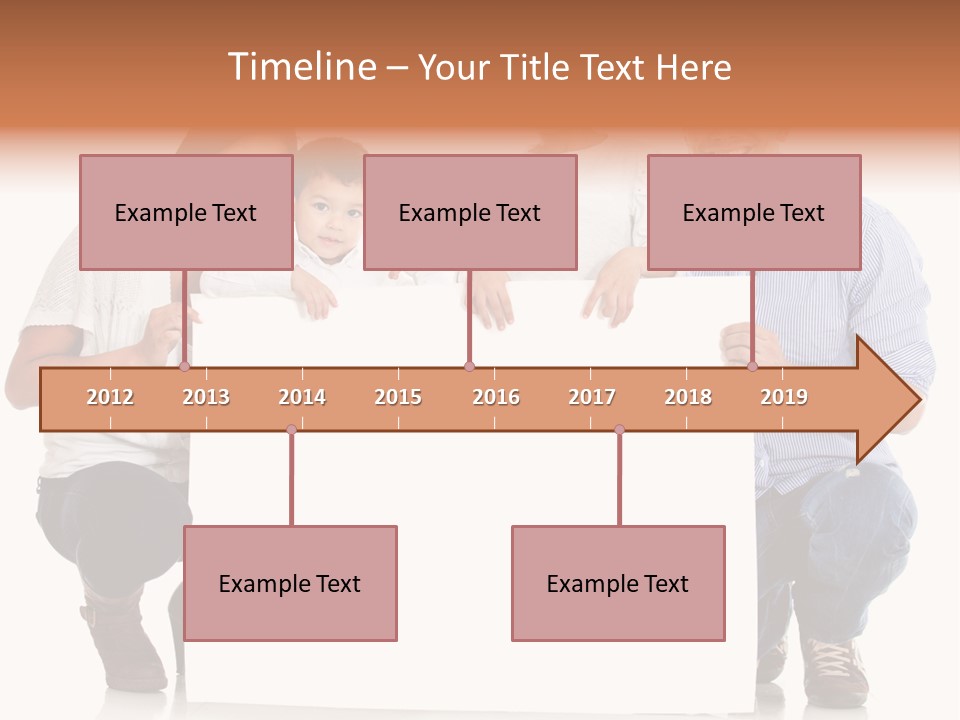 Timeline – Your Title Text Here

Example Text

Example Text

Example Text

2012 2013 2014 2015 2016 2017 2018 2019

Example Text

Example Text